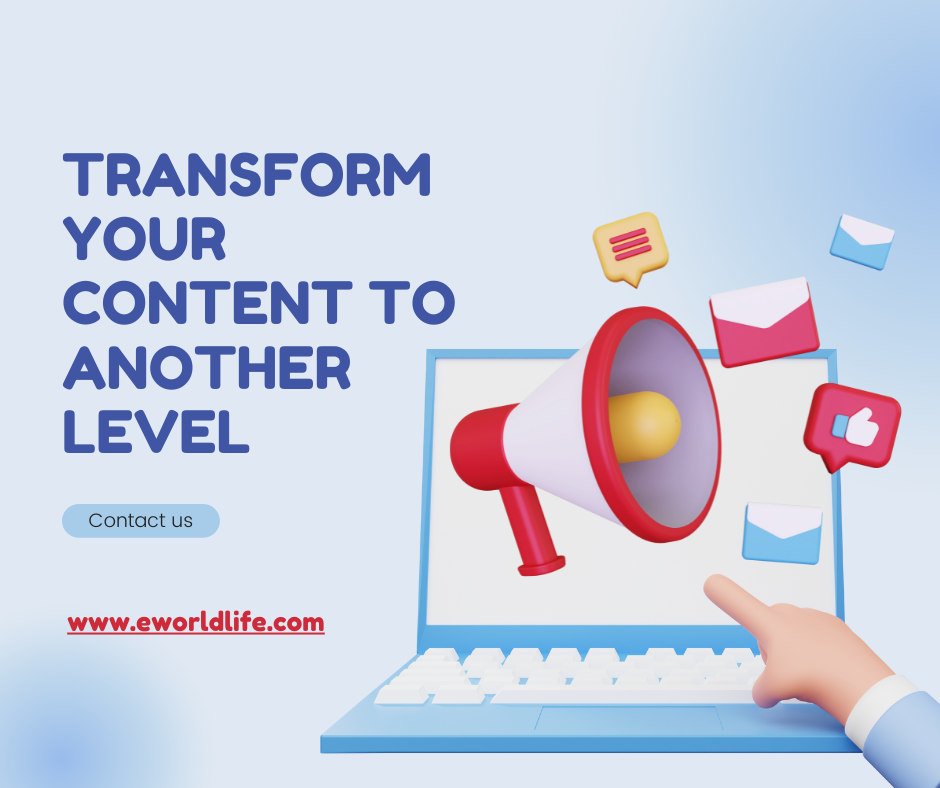 TRANSFORM YOUR CONTENT TO ANOTHER LEVEL

Contact us

www.eworldlife.com